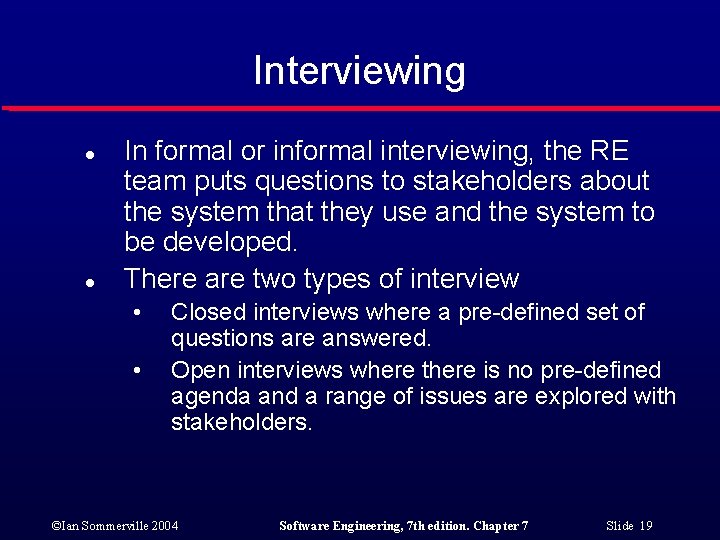 Interviewing

- In formal or informal interviewing, the RE team puts questions to stakeholders about the system that they use and the system to be developed.
- There are two types of interview
  - Closed interviews where a pre-defined set of questions are answered.
  - Open interviews where there is no pre-defined agenda and a range of issues are explored with stakeholders.

©Ian Sommerville 2004 Software Engineering, 7th edition. Chapter 7 Slide 19